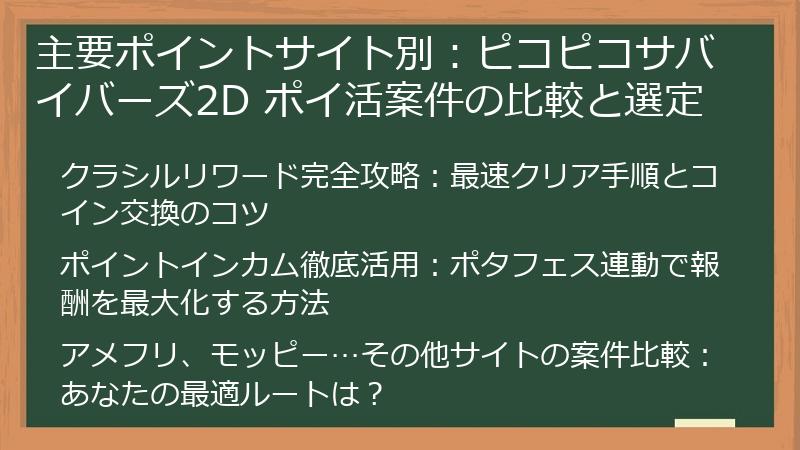 主要ポイントサイト別：ピコピコサバイバーズ2D ポイ活案件の比較と選定

クラシルリワード完全攻略：最速クリア手順とコイン交換のコツ

ポイントインカム徹底活用：ポタフェス連動で報酬を最大化する方法

アメフリ、モッピー…その他サイトの案件比較：あなたの最適ルートは？